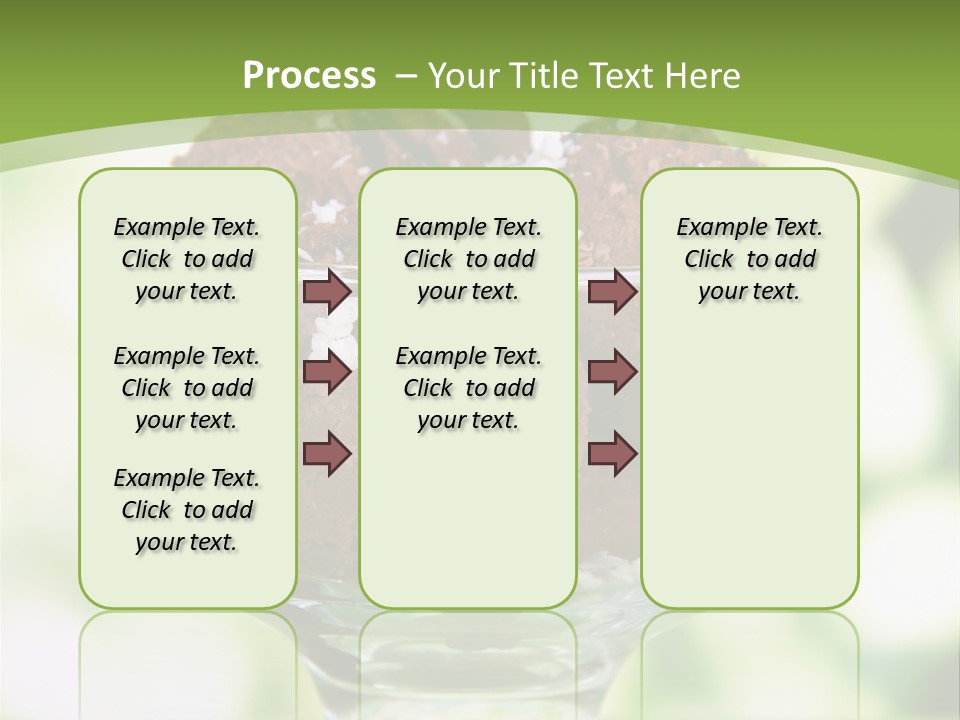 Process – Your Title Text Here

Example Text. Click to add your text.

Example Text. Click to add your text.

Example Text. Click to add your text.

Example Text. Click to add your text.

Example Text. Click to add your text.

Example Text. Click to add your text.